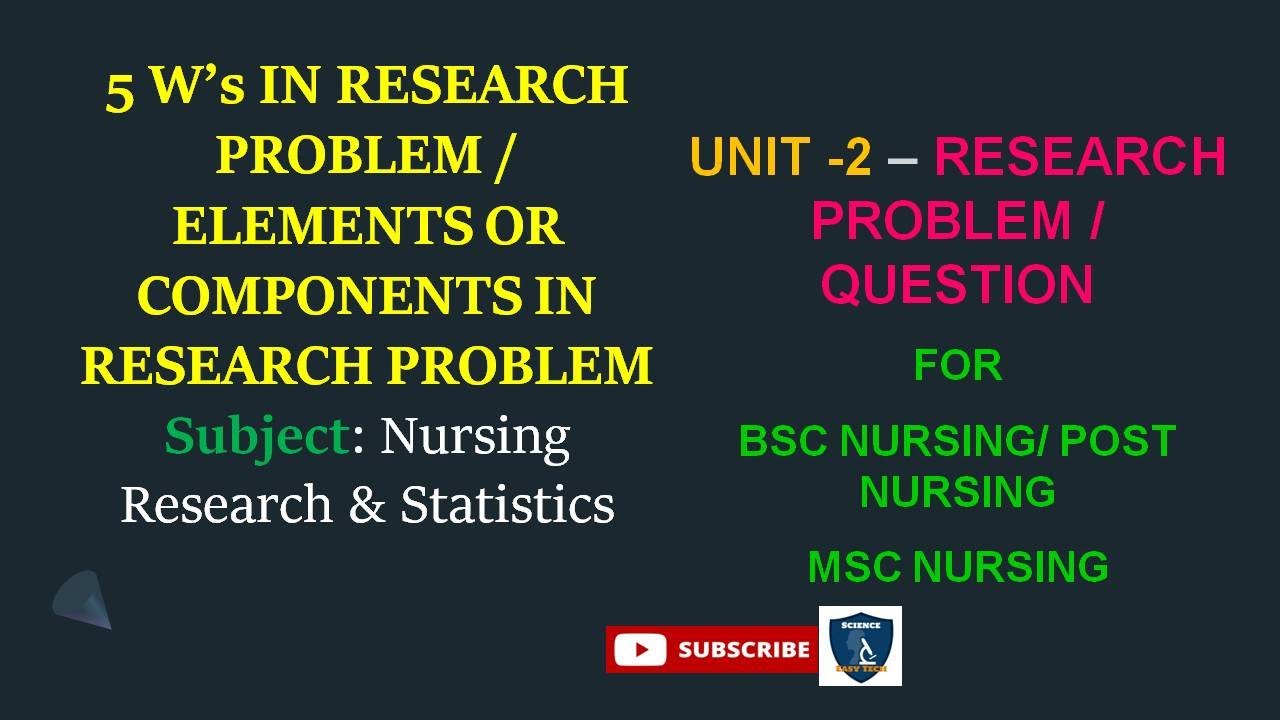 5 W's IN RESEARCH PROBLEM / ELEMENTS OR COMPONENTS IN RESEARCH PROBLEM

Subject: Nursing Research & Statistics

UNIT -2 – RESEARCH PROBLEM / QUESTION

FOR

BSC NURSING/ POST NURSING

MSC NURSING

SUBSCRIBE

SCIENCE

EASY TECH